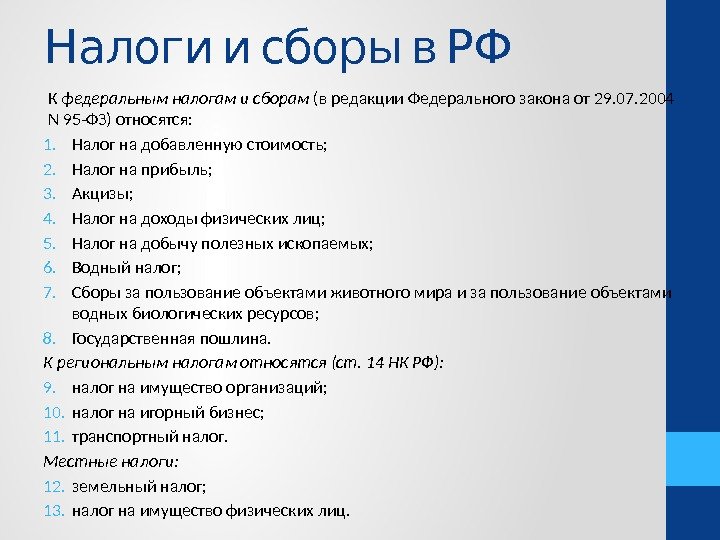 Налоги и сборы в РФ

К федеральным налогам и сборам (в редакции Федерального закона от 29.07.2004 N 95-ФЗ) относятся:

1. Налог на добавленную стоимость;
2. Налог на прибыль;
3. Акцизы;
4. Налог на доходы физических лиц;
5. Налог на добычу полезных ископаемых;
6. Водный налог;
7. Сборы за пользование объектами животного мира и за пользование объектами водных биологических ресурсов;
8. Государственная пошлина.

К региональным налогам относятся (ст. 14 НК РФ):

9. налог на имущество организаций;
10. налог на игорный бизнес;
11. транспортный налог.

Местные налоги:

12. земельный налог;
13. налог на имущество физических лиц.